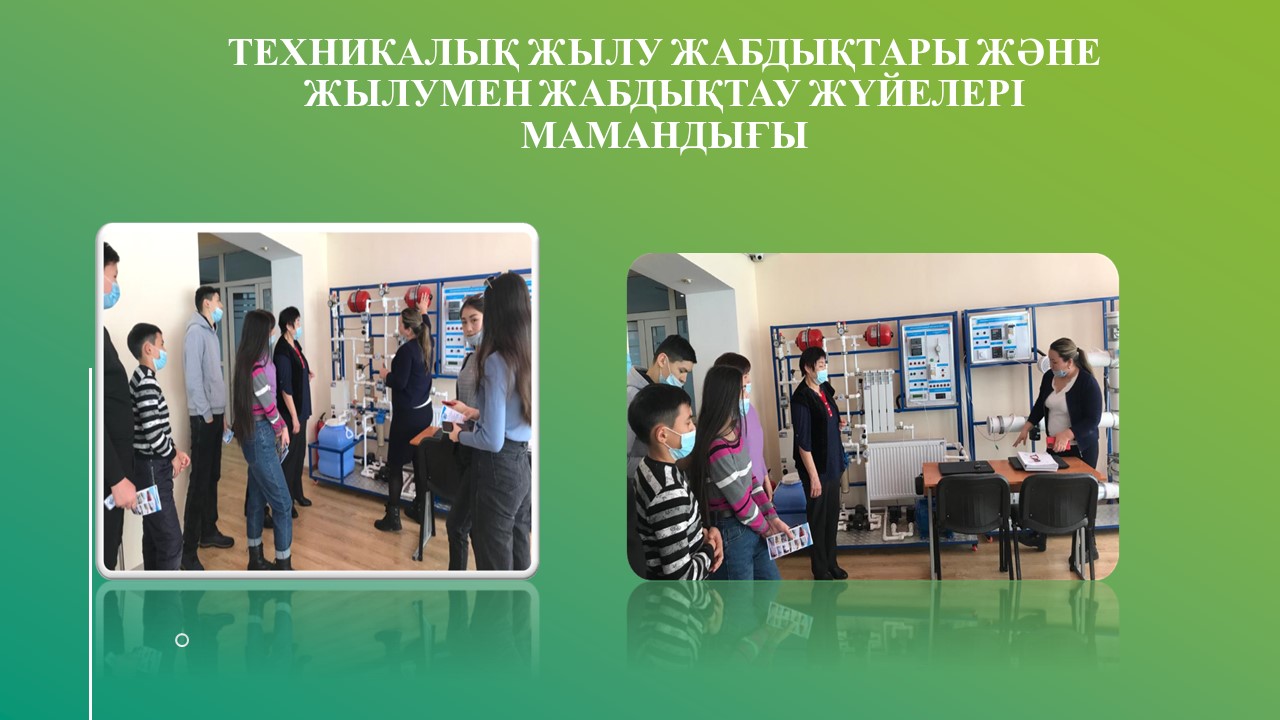 ТЕХНИКАЛЫҚ ЖЫЛУ ЖАБДЫҚТАРЫ ЖӘНЕ ЖЫЛУМЕН ЖАБДЫҚТАУ ЖҮЙЕЛЕРІ МАМАНДЫҒЫ